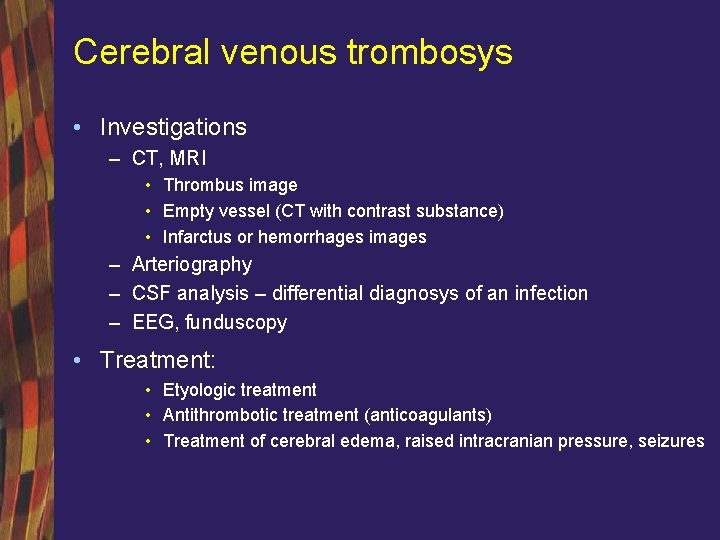 Cerebral venous trombosys

• Investigations
  – CT, MRI
    • Thrombus image
    • Empty vessel (CT with contrast substance)
    • Infarctus or hemorrhages images
  – Arteriography
  – CSF analysis – differential diagnosys of an infection
  – EEG, funduscopy

• Treatment:
    • Etyologic treatment
    • Antithrombotic treatment (anticoagulants)
    • Treatment of cerebral edema, raised intracranian pressure, seizures